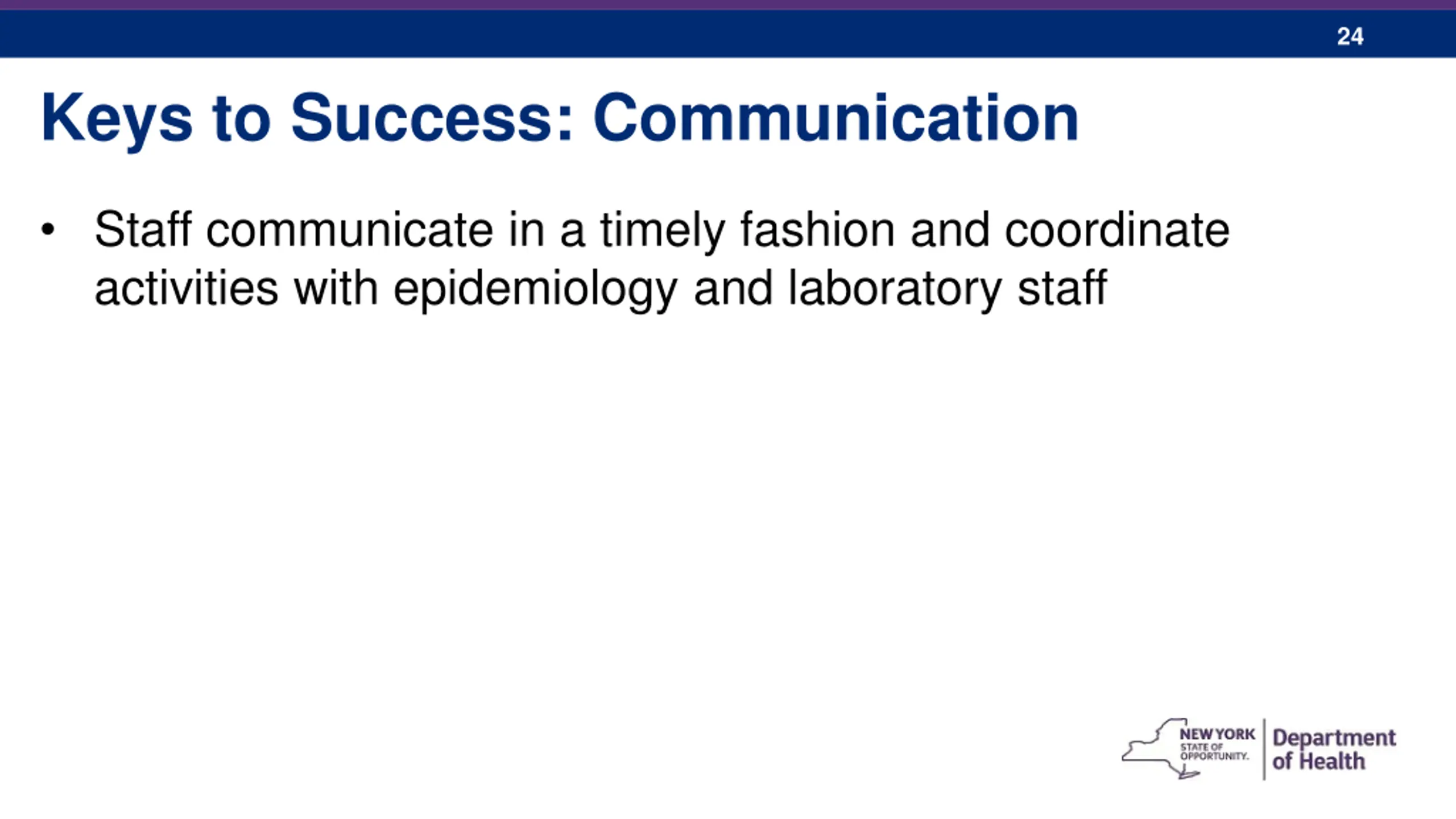 24

Keys to Success: Communication

• Staff communicate in a timely fashion and coordinate activities with epidemiology and laboratory staff

NEW YORK STATE OF OPPORTUNITY. Department of Health